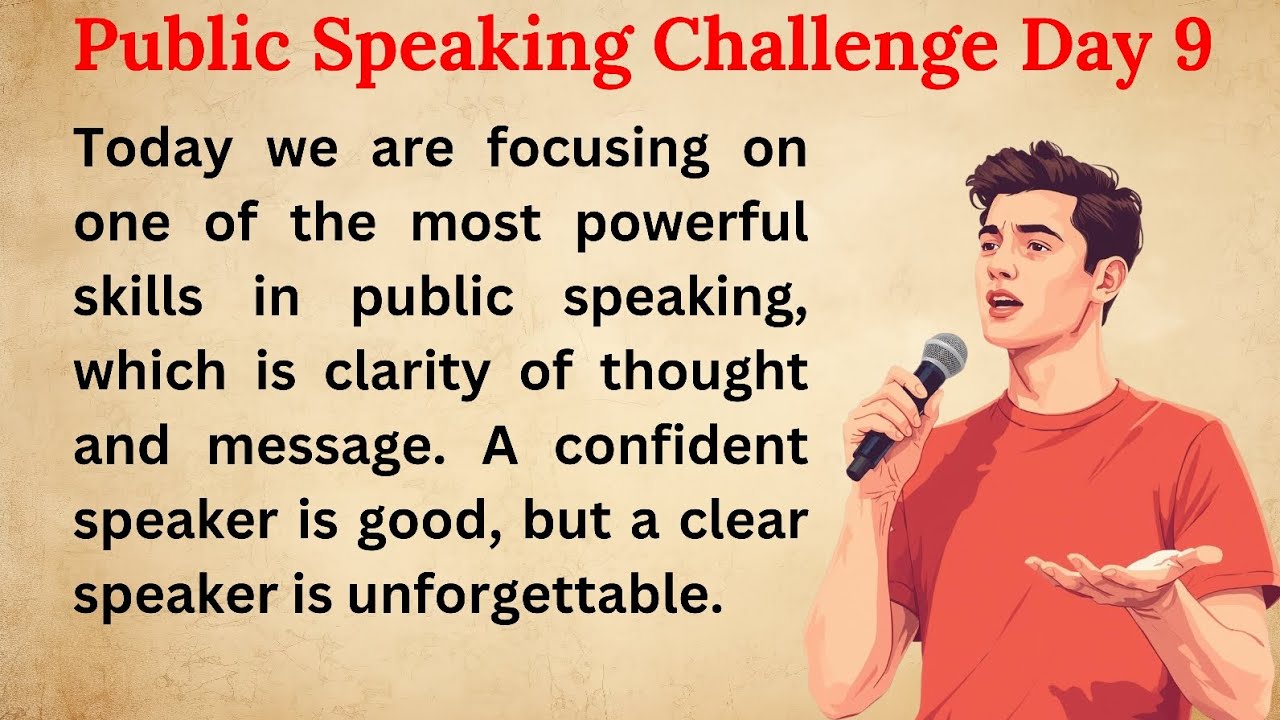 Public Speaking Challenge Day 9

Today we are focusing on one of the most powerful skills in public speaking, which is clarity of thought and message. A confident speaker is good, but a clear speaker is unforgettable.